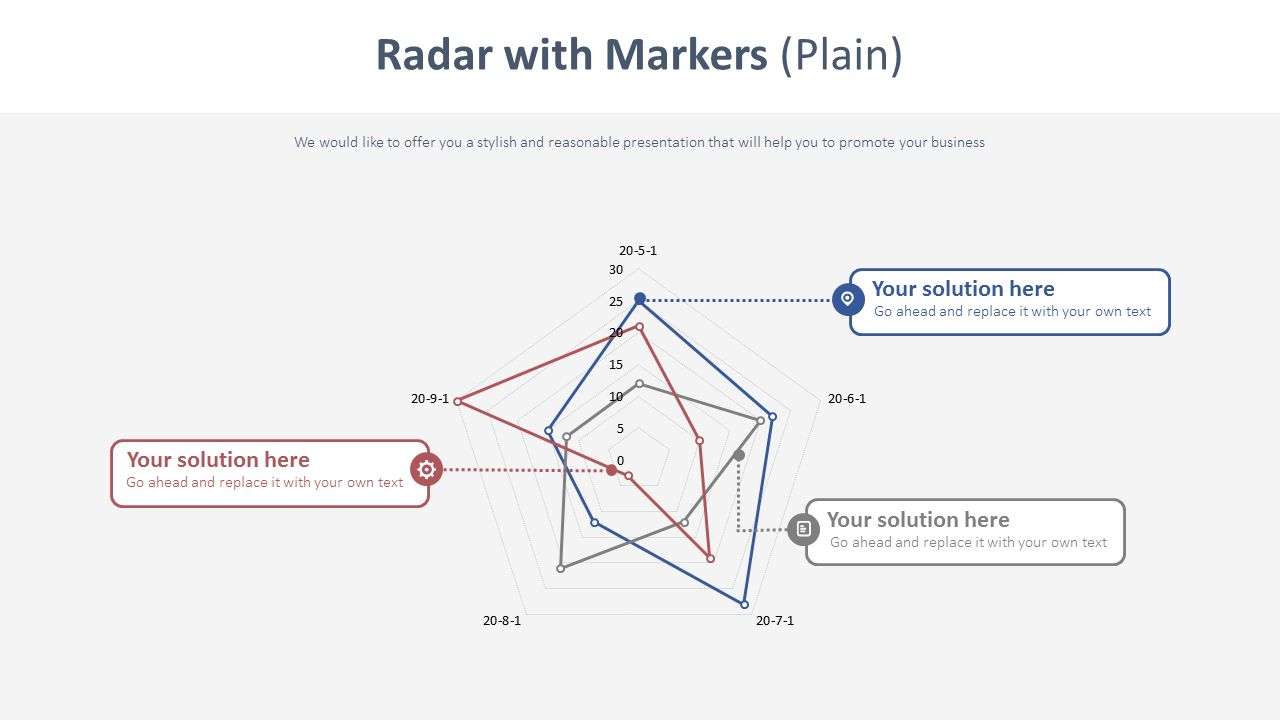 Radar with Markers (Plain)

We would like to offer you a stylish and reasonable presentation that will help you to promote your business

20-5-1
30
25
20
15
10
5
0
20-6-1
20-7-1
20-8-1
20-9-1

Your solution here
Go ahead and replace it with your own text

Your solution here
Go ahead and replace it with your own text

Your solution here
Go ahead and replace it with your own text